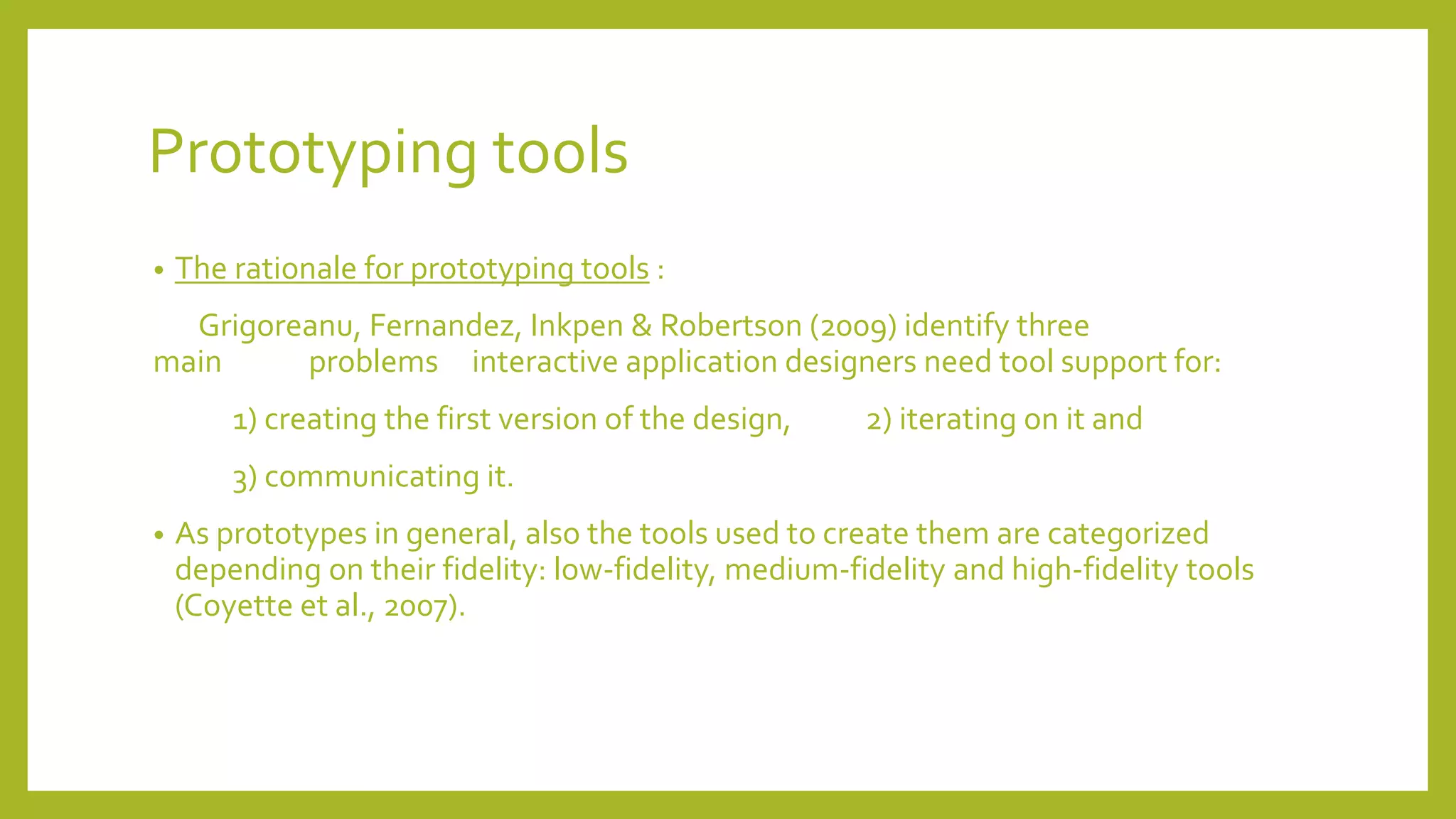 Prototyping tools

• The rationale for prototyping tools :

Grigoreanu, Fernandez, Inkpen & Robertson (2009) identify three main problems interactive application designers need tool support for:

1) creating the first version of the design, 2) iterating on it and

3) communicating it.

• As prototypes in general, also the tools used to create them are categorized depending on their fidelity: low-fidelity, medium-fidelity and high-fidelity tools (Coyette et al., 2007).